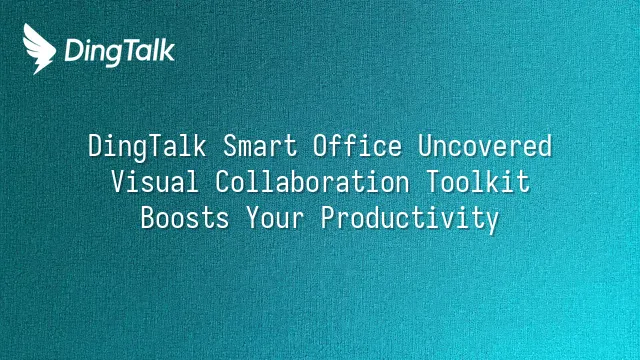 DingTalk

DingTalk Smart Office Uncovered
Visual Collaboration Toolkit
Boosts Your Productivity